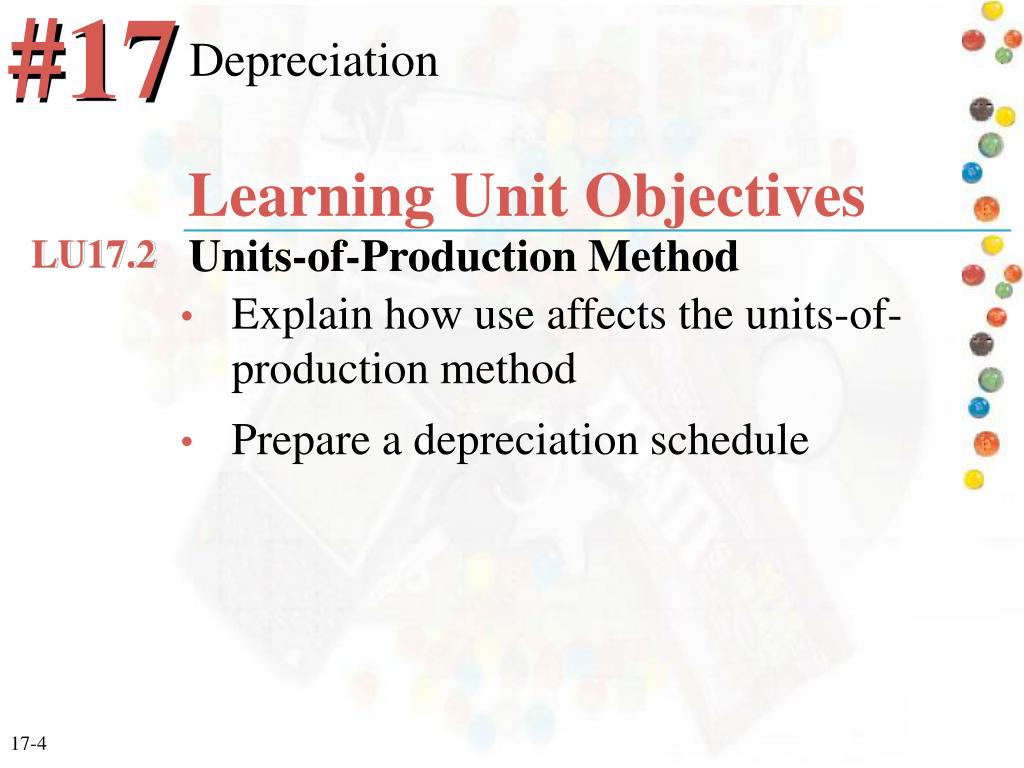 #17 Depreciation

Learning Unit Objectives

LU17.2 Units-of-Production Method

• Explain how use affects the units-of-production method

• Prepare a depreciation schedule

17-4